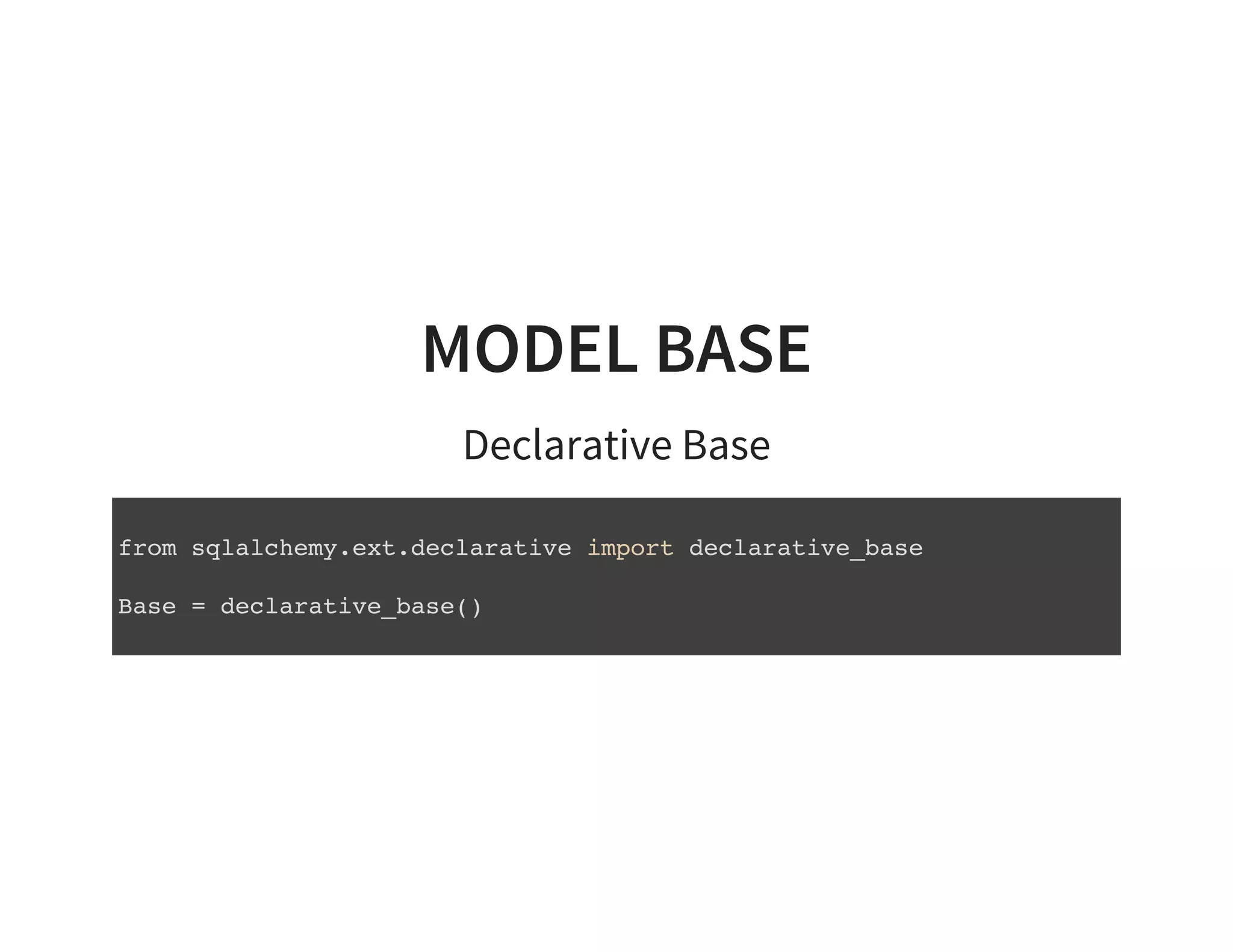 MODEL BASE

Declarative Base

from sqlalchemy.ext.declarative import declarative_base

Base = declarative_base()